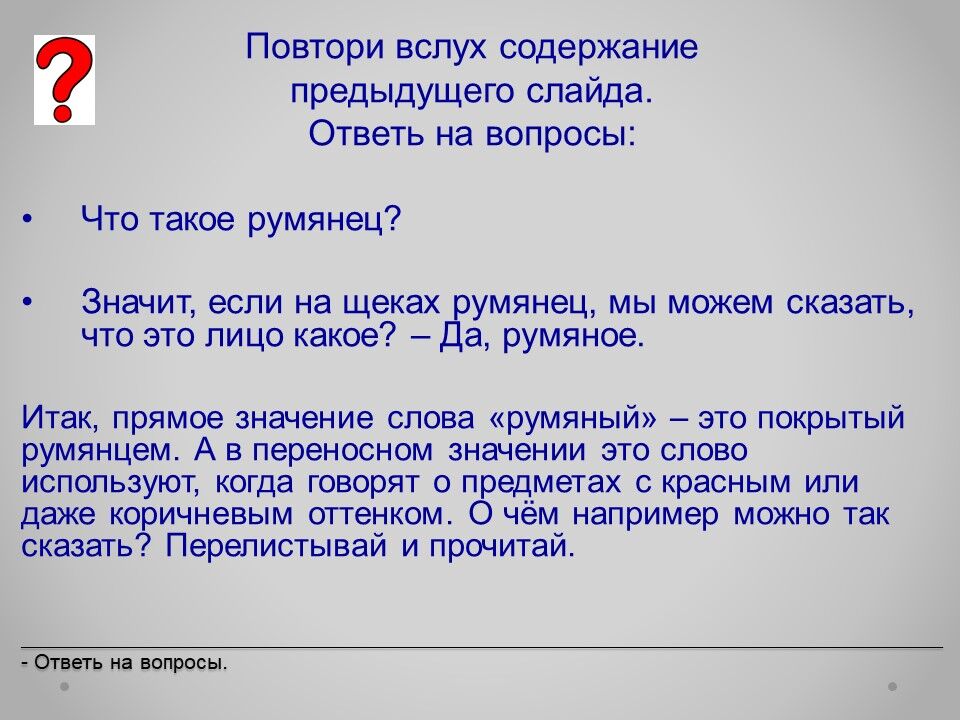 ?

Повтори вслух содержание предыдущего слайда.
Ответь на вопросы:

• Что такое румянец?

• Значит, если на щеках румянец, мы можем сказать, что это лицо какое? – Да, румяное.

Итак, прямое значение слова «румяный» – это покрытый румянцем. А в переносном значении это слово используют, когда говорят о предметах с красным или даже коричневым оттенком. О чём например можно так сказать? Перелистывай и прочитай.

- Ответь на вопросы.